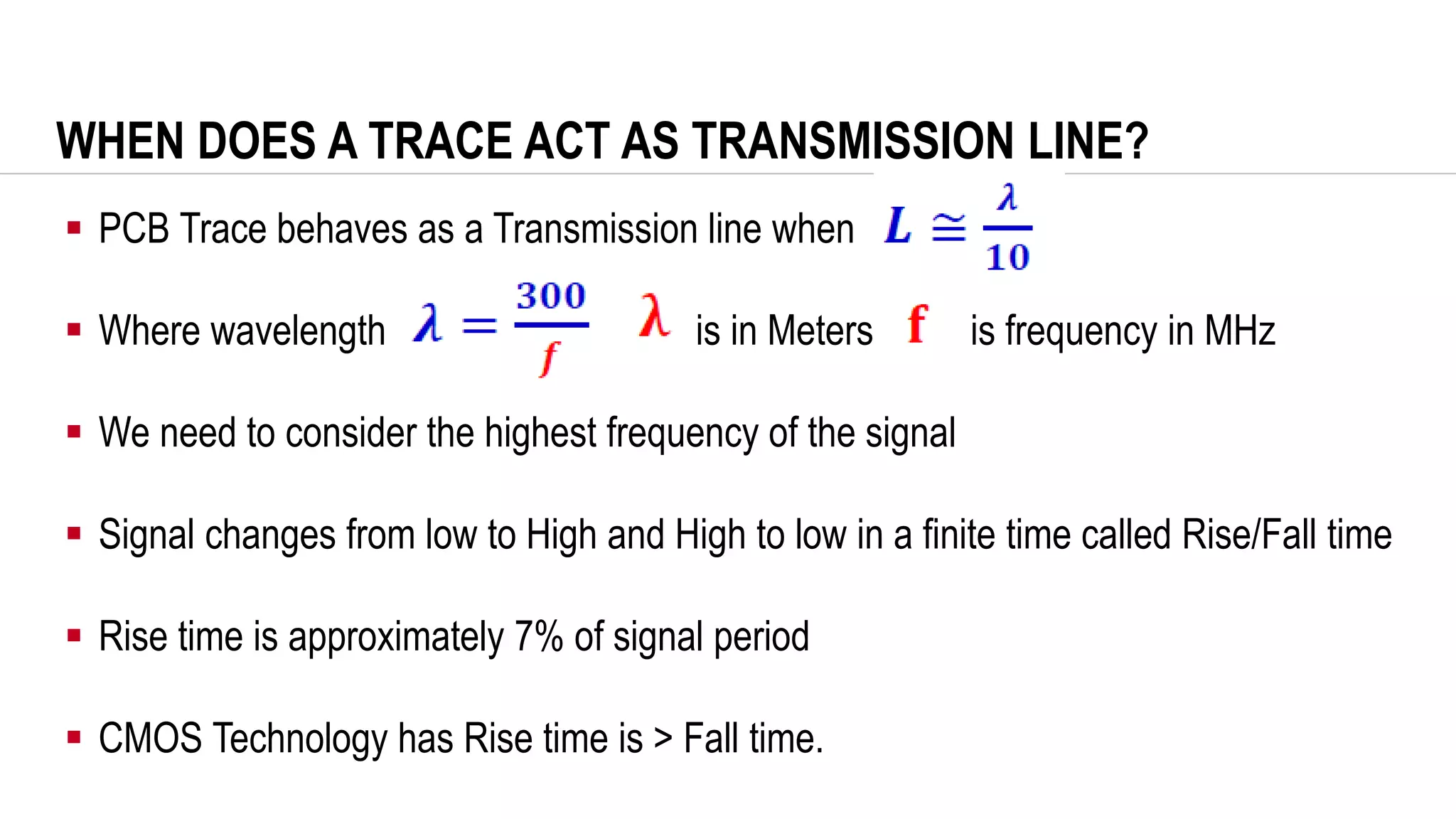 WHEN DOES A TRACE ACT AS TRANSMISSION LINE?

▪ PCB Trace behaves as a Transmission line when $L \cong \frac{\lambda}{10}$

▪ Where wavelength $\lambda = \frac{300}{f}$ $\lambda$ is in Meters $f$ is frequency in MHz

▪ We need to consider the highest frequency of the signal

▪ Signal changes from low to High and High to low in a finite time called Rise/Fall time

▪ Rise time is approximately 7% of signal period

▪ CMOS Technology has Rise time is > Fall time.